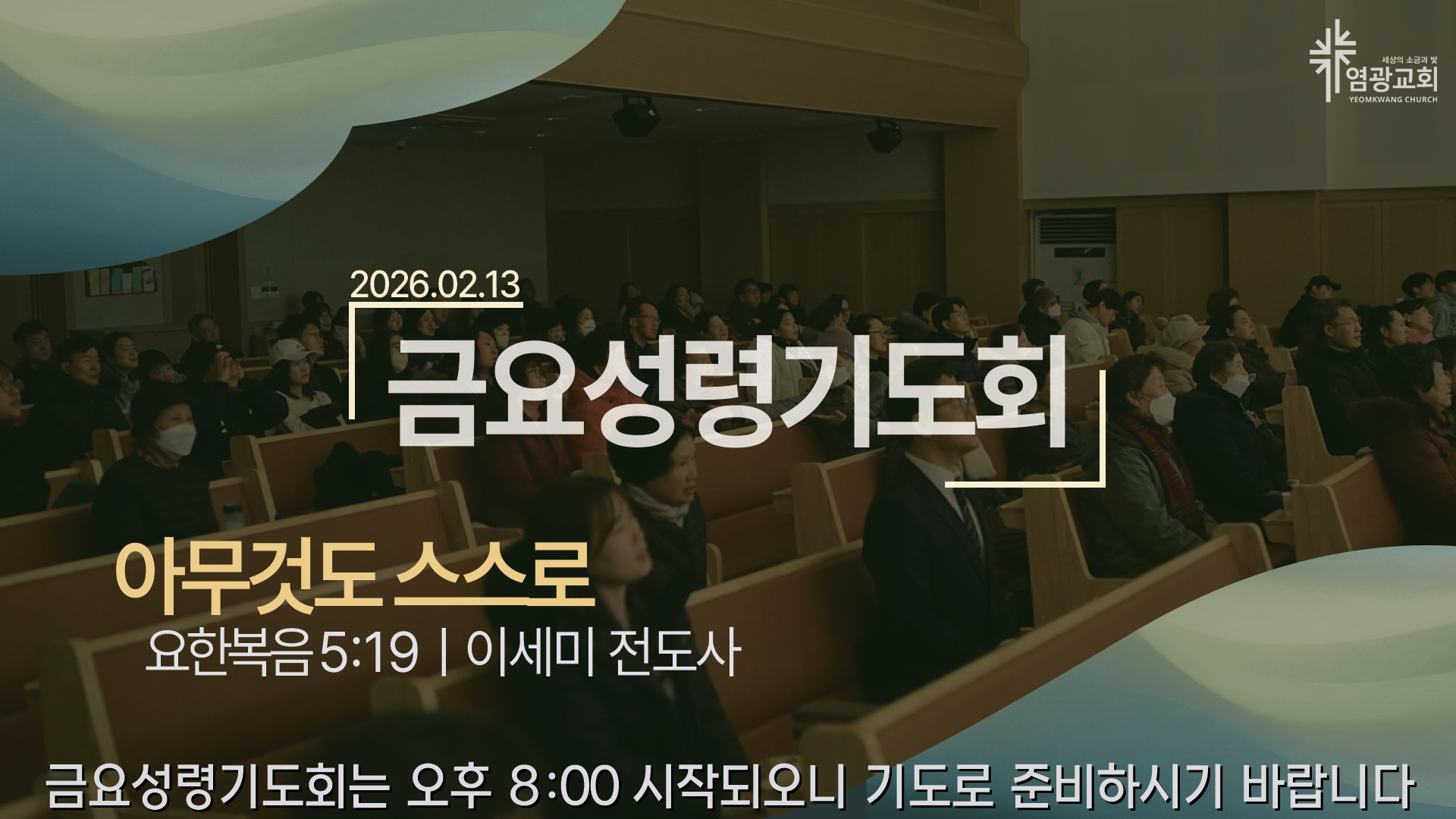 세상의 소금과 빛
염광교회
YEOMKWANG CHURCH

2026.02.13

금요성령기도회

아무것도 스스로

요한복음 5:19 | 이세미 전도사

금요성령기도회는 오후 8:00 시작되오니 기도로 준비하시기 바랍니다